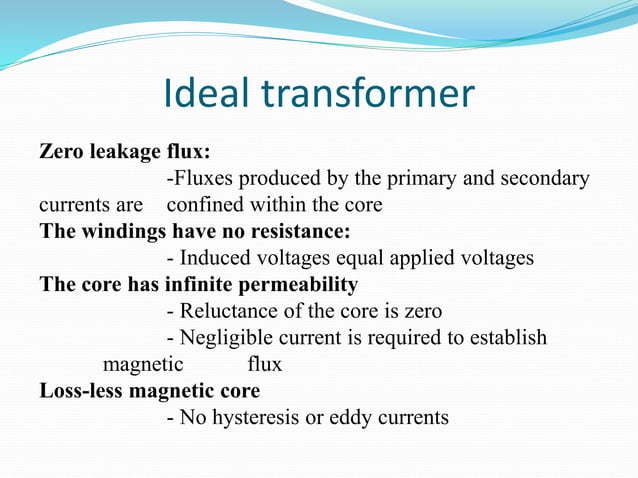 Ideal transformer

Zero leakage flux:
-Fluxes produced by the primary and secondary currents are confined within the core
The windings have no resistance:
- Induced voltages equal applied voltages
The core has infinite permeability
- Reluctance of the core is zero
- Negligible current is required to establish magnetic flux
Loss-less magnetic core
- No hysteresis or eddy currents